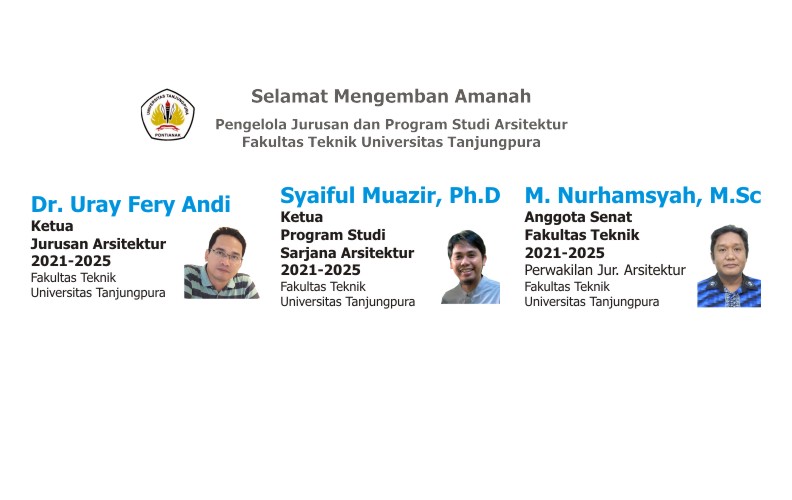 UNIVERSITAS TANJUNGPURA
PONTIANAK

Selamat Mengemban Amanah

Pengelola Jurusan dan Program Studi Arsitektur
Fakultas Teknik Universitas Tanjungpura

Dr. Uray Fery Andi
Ketua
Jurusan Arsitektur
2021-2025
Fakultas Teknik
Universitas Tanjungpura

Syaiful Muazir, Ph.D
Ketua
Program Studi
Sarjana Arsitektur
2021-2025
Fakultas Teknik
Universitas Tanjungpura

M. Nurhamsyah, M.Sc
Anggota Senat
Fakultas Teknik
2021-2025
Perwakilan Jur. Arsitektur
Fakultas Teknik
Universitas Tanjungpura